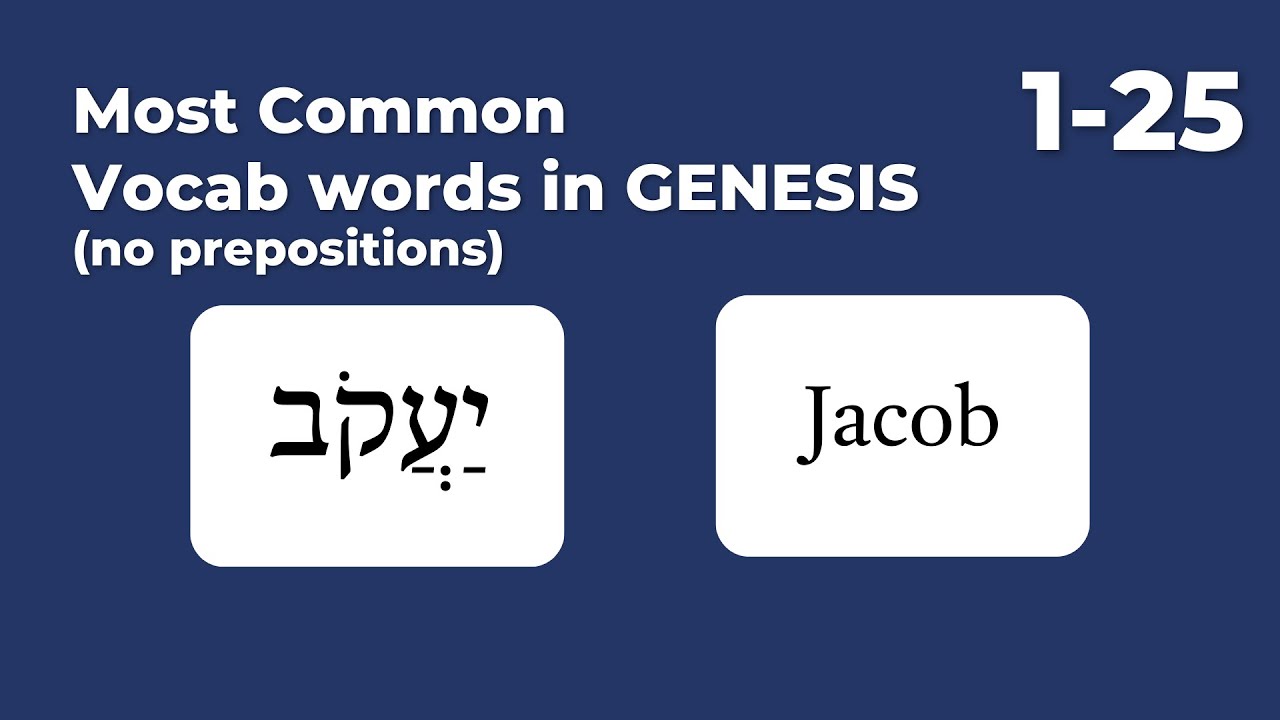 Most Common
Vocab words in GENESIS
(no prepositions)

1-25

יַעֲקֹב

Jacob